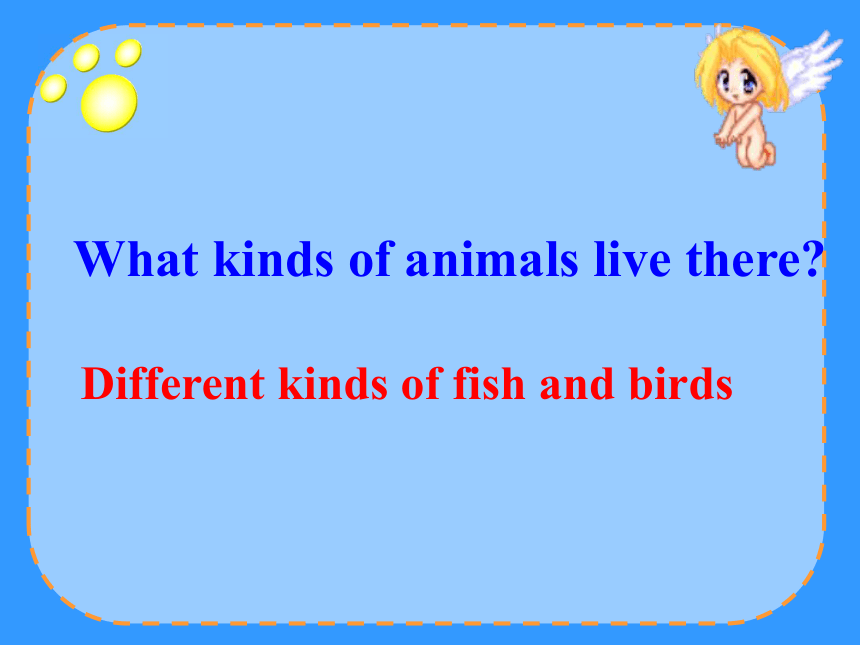 What kinds of animals live there?

Different kinds of fish and birds